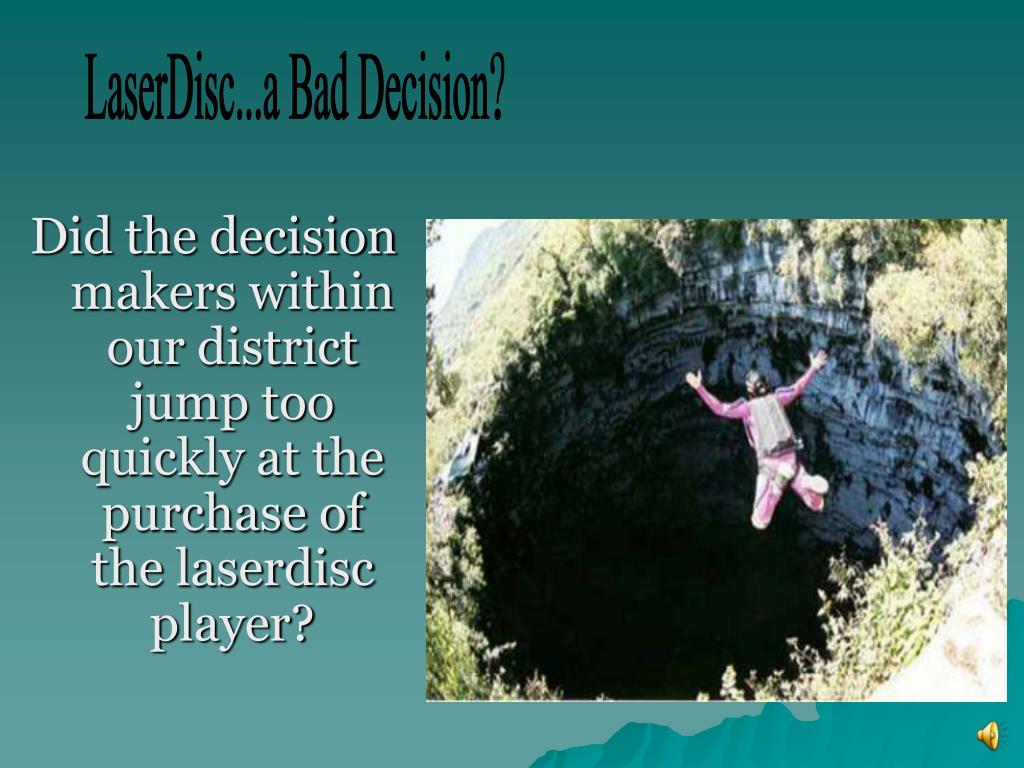 LaserDisc...a Bad Decision?

Did the decision makers within our district jump too quickly at the purchase of the laserdisc player?